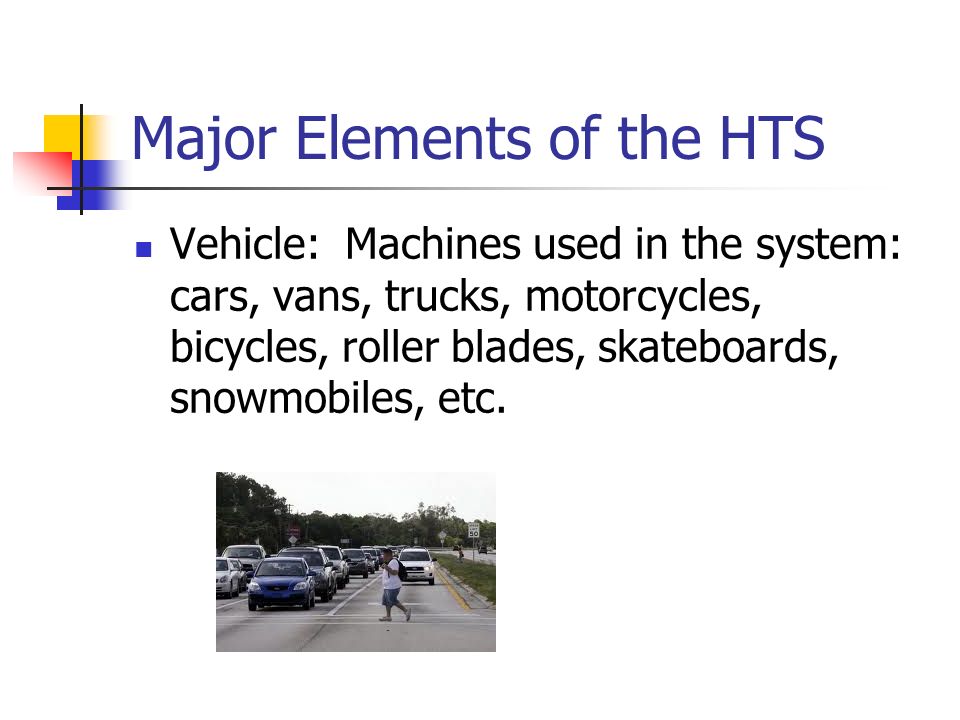 Major Elements of the HTS

Vehicle:  Machines used in the system: cars, vans, trucks, motorcycles, bicycles, roller blades, skateboards, snowmobiles, etc.

50